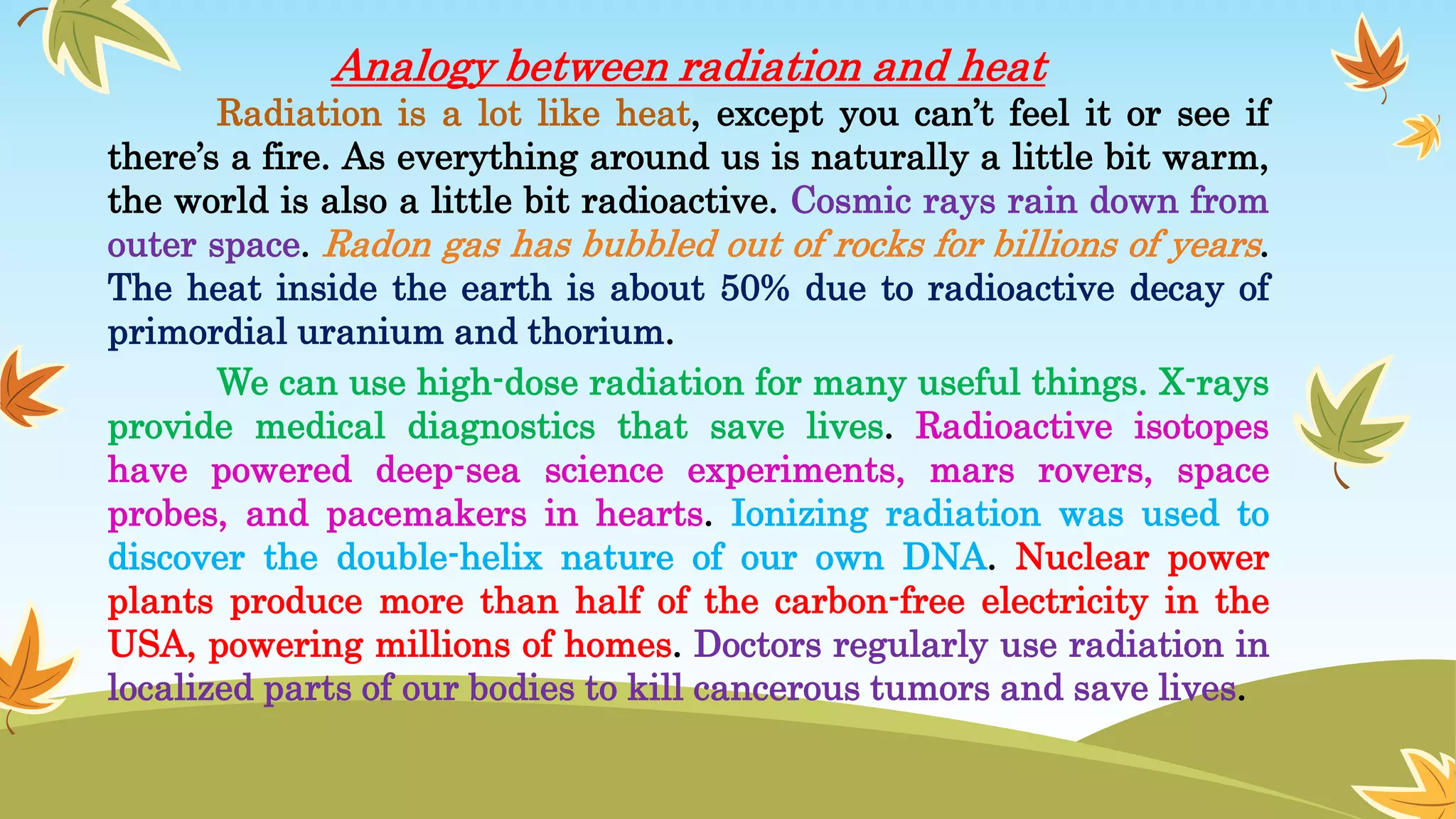 Analogy between radiation and heat

Radiation is a lot like heat, except you can't feel it or see if there's a fire. As everything around us is naturally a little bit warm, the world is also a little bit radioactive. Cosmic rays rain down from outer space. Radon gas has bubbled out of rocks for billions of years. The heat inside the earth is about 50% due to radioactive decay of primordial uranium and thorium.

We can use high-dose radiation for many useful things. X-rays provide medical diagnostics that save lives. Radioactive isotopes have powered deep-sea science experiments, mars rovers, space probes, and pacemakers in hearts. Ionizing radiation was used to discover the double-helix nature of our own DNA. Nuclear power plants produce more than half of the carbon-free electricity in the USA, powering millions of homes. Doctors regularly use radiation in localized parts of our bodies to kill cancerous tumors and save lives.